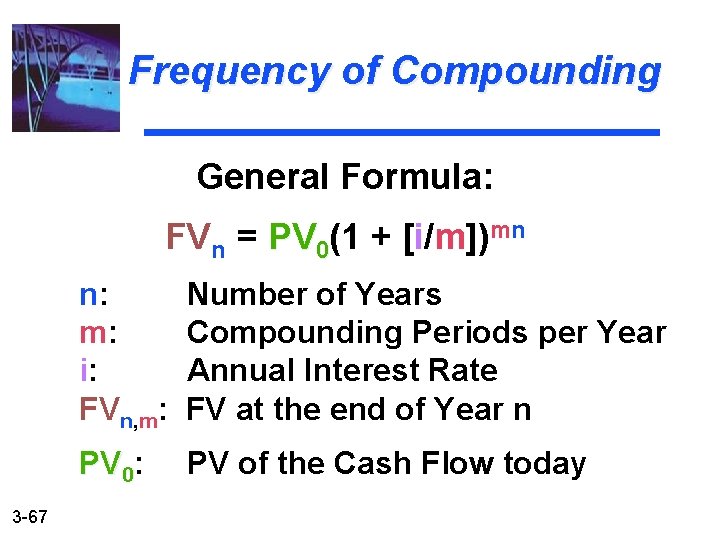 Frequency of Compounding

General Formula:

$FV_n = PV_0(1 + [i/m])^{mn}$

n: Number of Years
m: Compounding Periods per Year
i: Annual Interest Rate
$FV_{n,m}$: FV at the end of Year n
$PV_0$: PV of the Cash Flow today

3-67